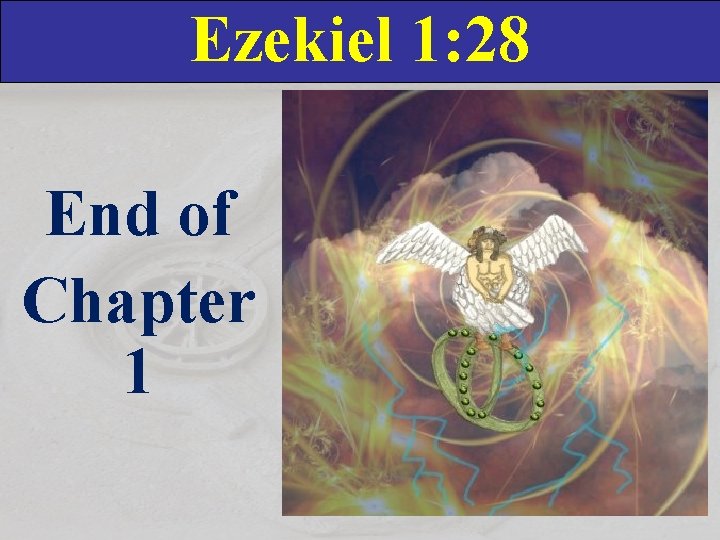 Ezekiel 1:28

End of Chapter 1